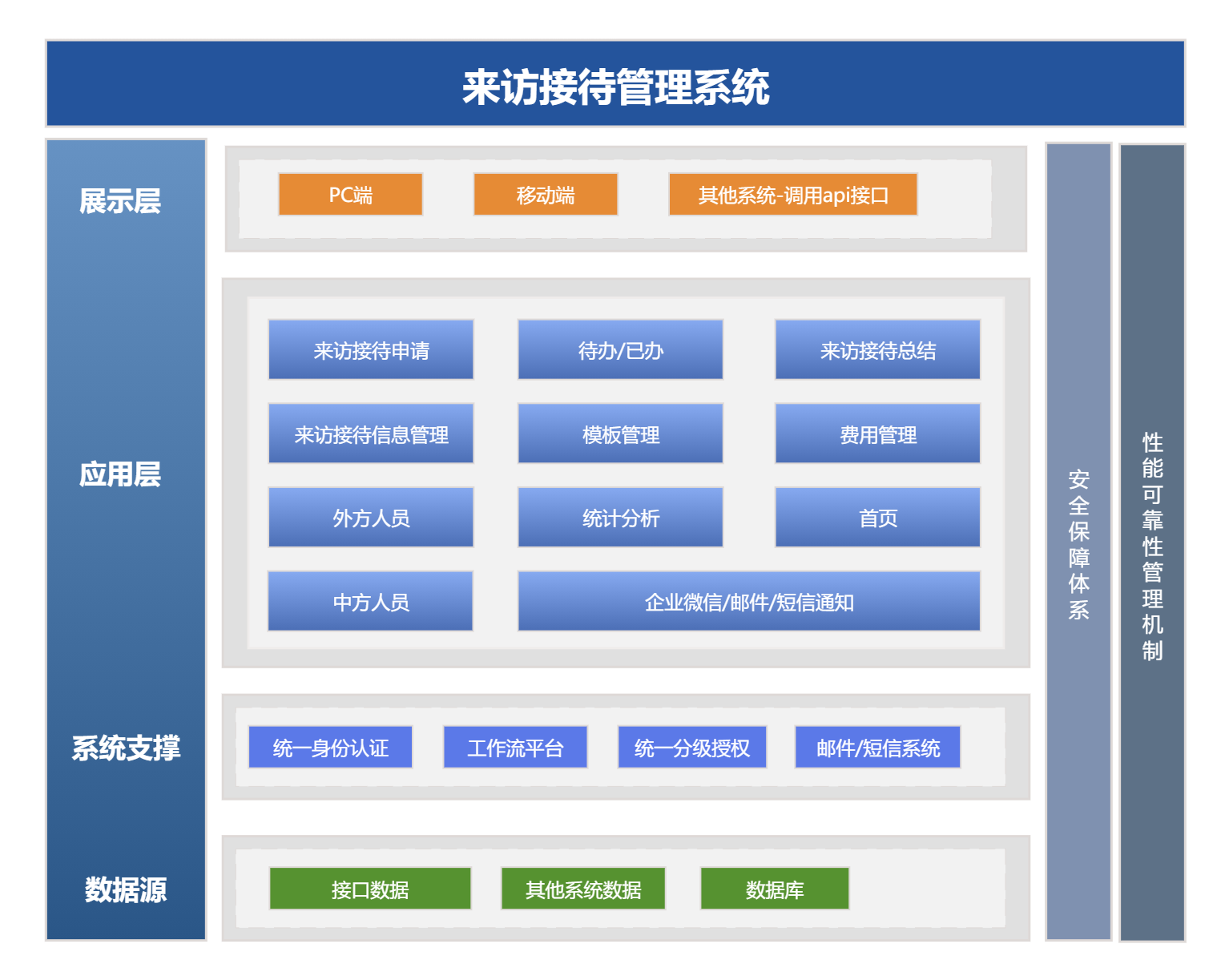 来访接待管理系统

展示层

PC端
移动端
其他系统-调用api接口

应用层

来访接待申请
待办/已办
来访接待总结
来访接待信息管理
模板管理
费用管理
外方人员
统计分析
首页
中方人员
企业微信/邮件/短信通知

系统支撑

统一身份认证
工作流平台
统一分级授权
邮件/短信系统

数据源

接口数据
其他系统数据
数据库

安全保障体系

性能可靠性管理机制